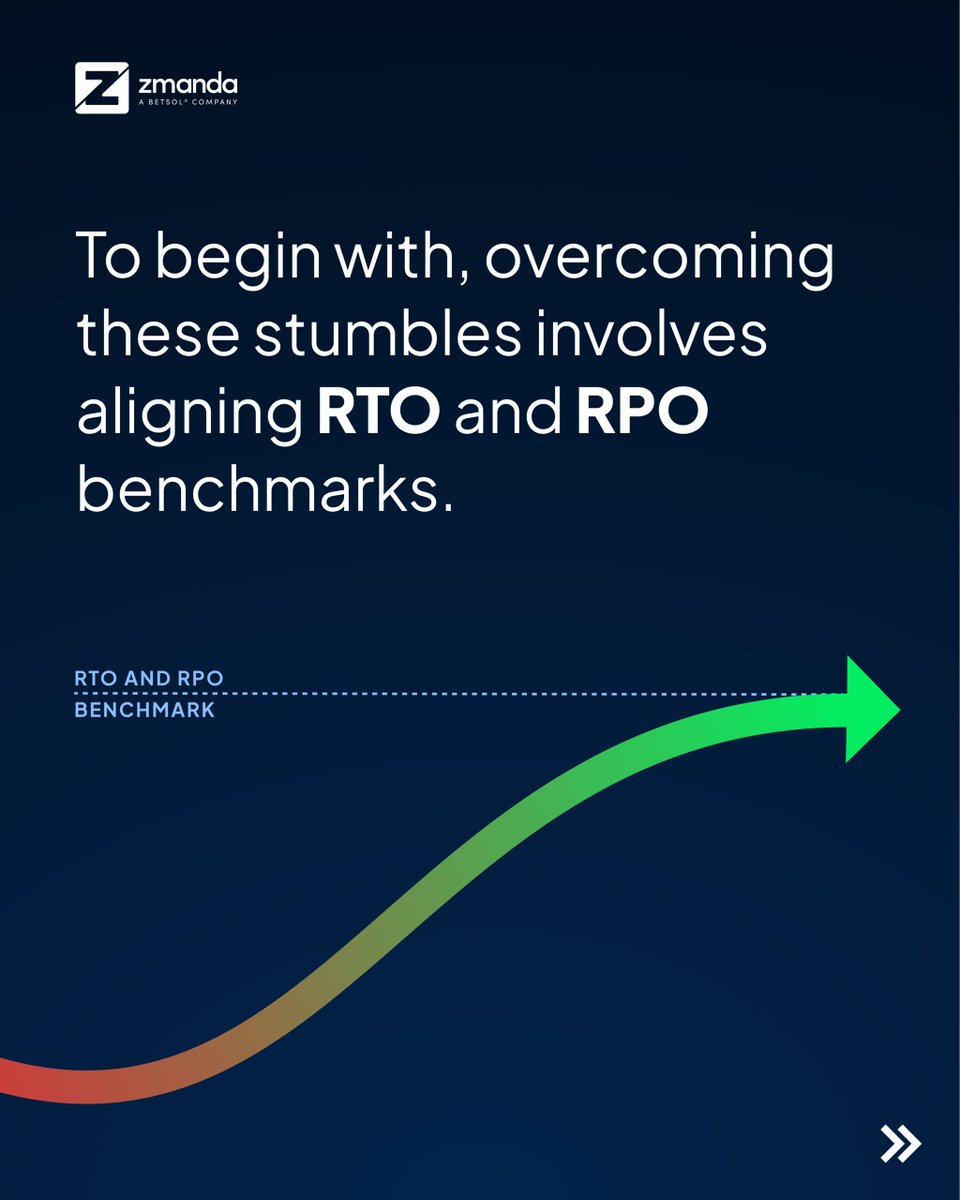 zmanda
A BETSOL® COMPANY

To begin with, overcoming these stumbles involves aligning RTO and RPO benchmarks.

RTO AND RPO BENCHMARK